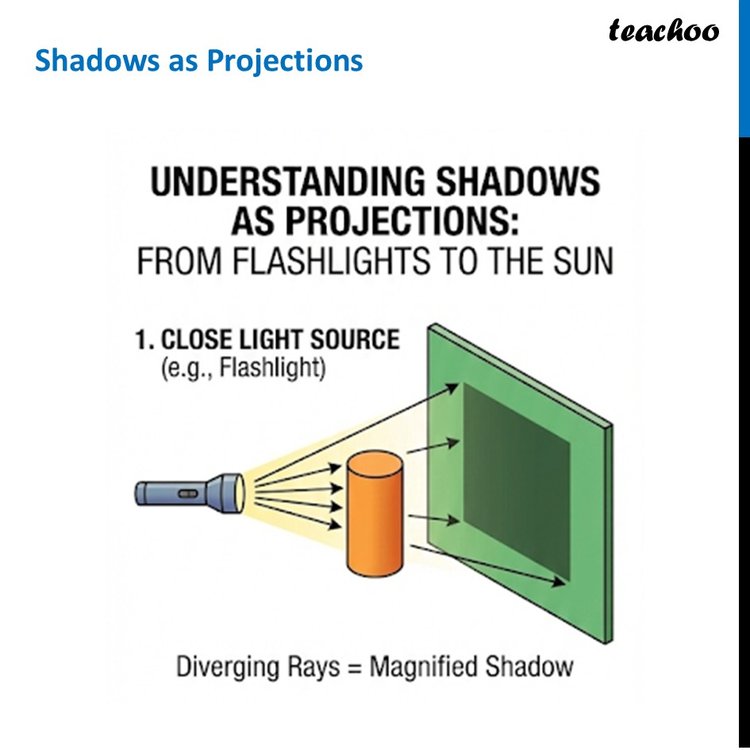 teachoo

Shadows as Projections

UNDERSTANDING SHADOWS AS PROJECTIONS:
FROM FLASHLIGHTS TO THE SUN

1. CLOSE LIGHT SOURCE
(e.g., Flashlight)

Diverging Rays = Magnified Shadow